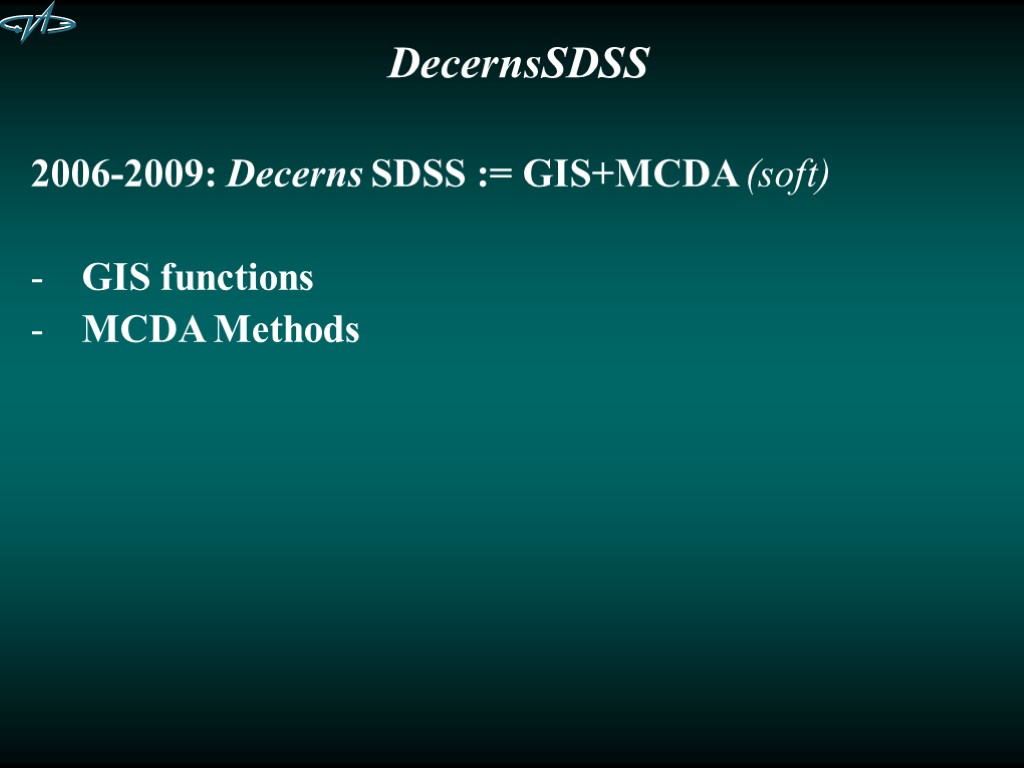 DecernsSDSS

2006-2009: Decerns SDSS := GIS+MCDA (soft)

- GIS functions
- MCDA Methods